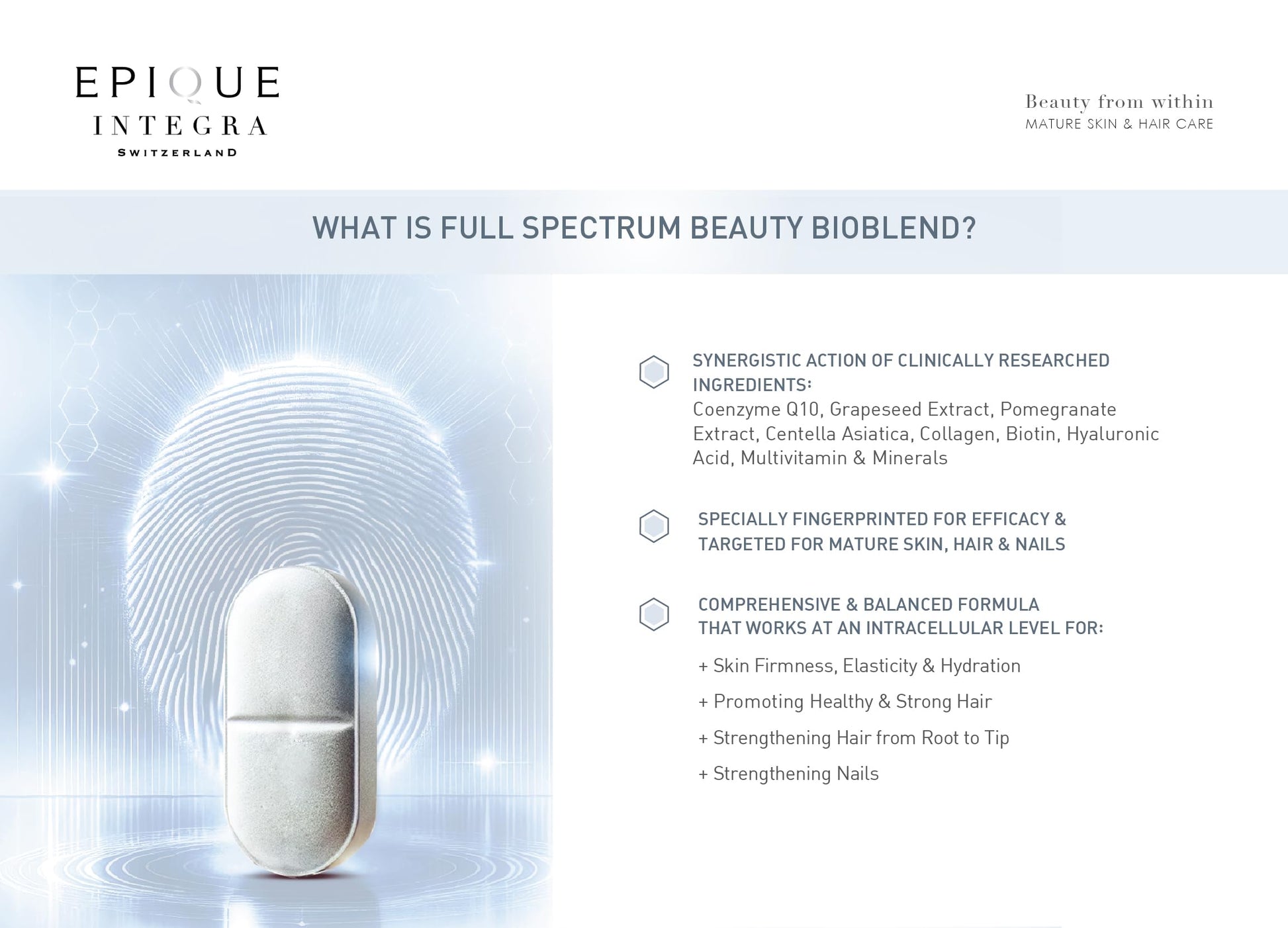 EPIQUE
INTEGRA
SWITZERLAND

Beauty from within
MATURE SKIN & HAIR CARE

WHAT IS FULL SPECTRUM BEAUTY BIOBLEND?

SYNERGISTIC ACTION OF CLINICALLY RESEARCHED INGREDIENTS:
Coenzyme Q10, Grapeseed Extract, Pomegranate Extract, Centella Asiatica, Collagen, Biotin, Hyaluronic Acid, Multivitamin & Minerals

SPECIALLY FINGERPRINTED FOR EFFICACY & TARGETED FOR MATURE SKIN, HAIR & NAILS

COMPREHENSIVE & BALANCED FORMULA THAT WORKS AT AN INTRACELLULAR LEVEL FOR:

+ Skin Firmness, Elasticity & Hydration

+ Promoting Healthy & Strong Hair

+ Strengthening Hair from Root to Tip

+ Strengthening Nails